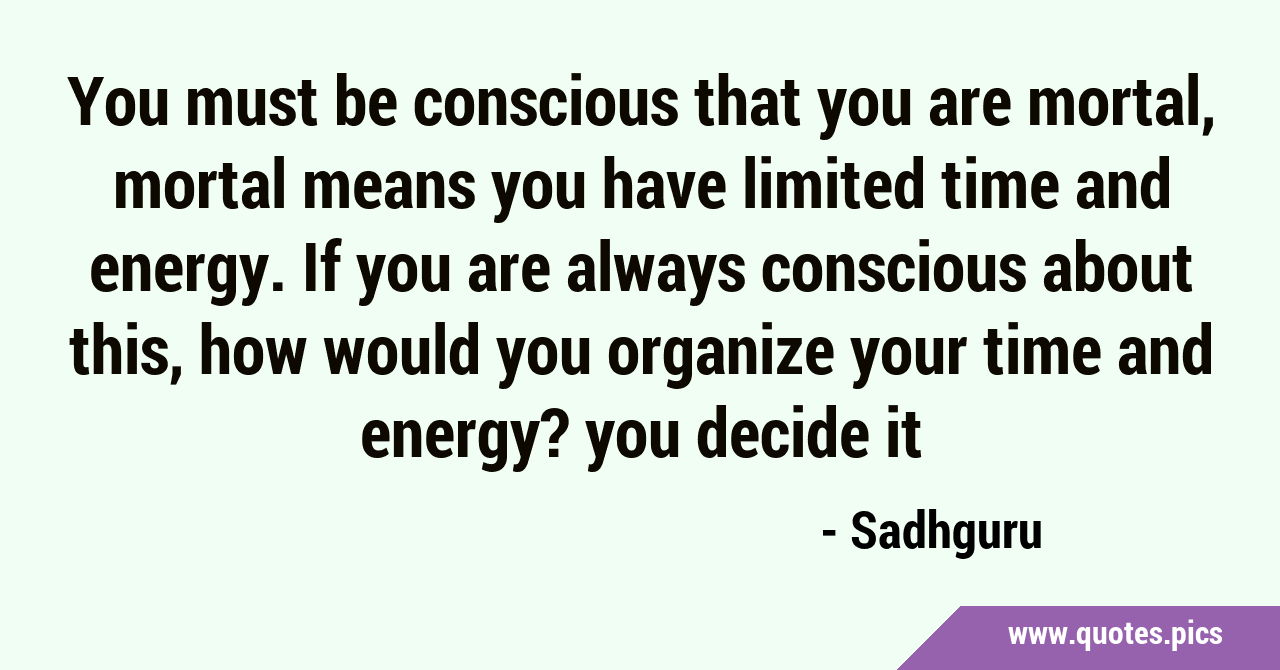 You must be conscious that you are mortal, mortal means you have limited time and energy. If you are always conscious about this, how would you organize your time and energy? you decide it

- Sadhguru

www.quotes.pics